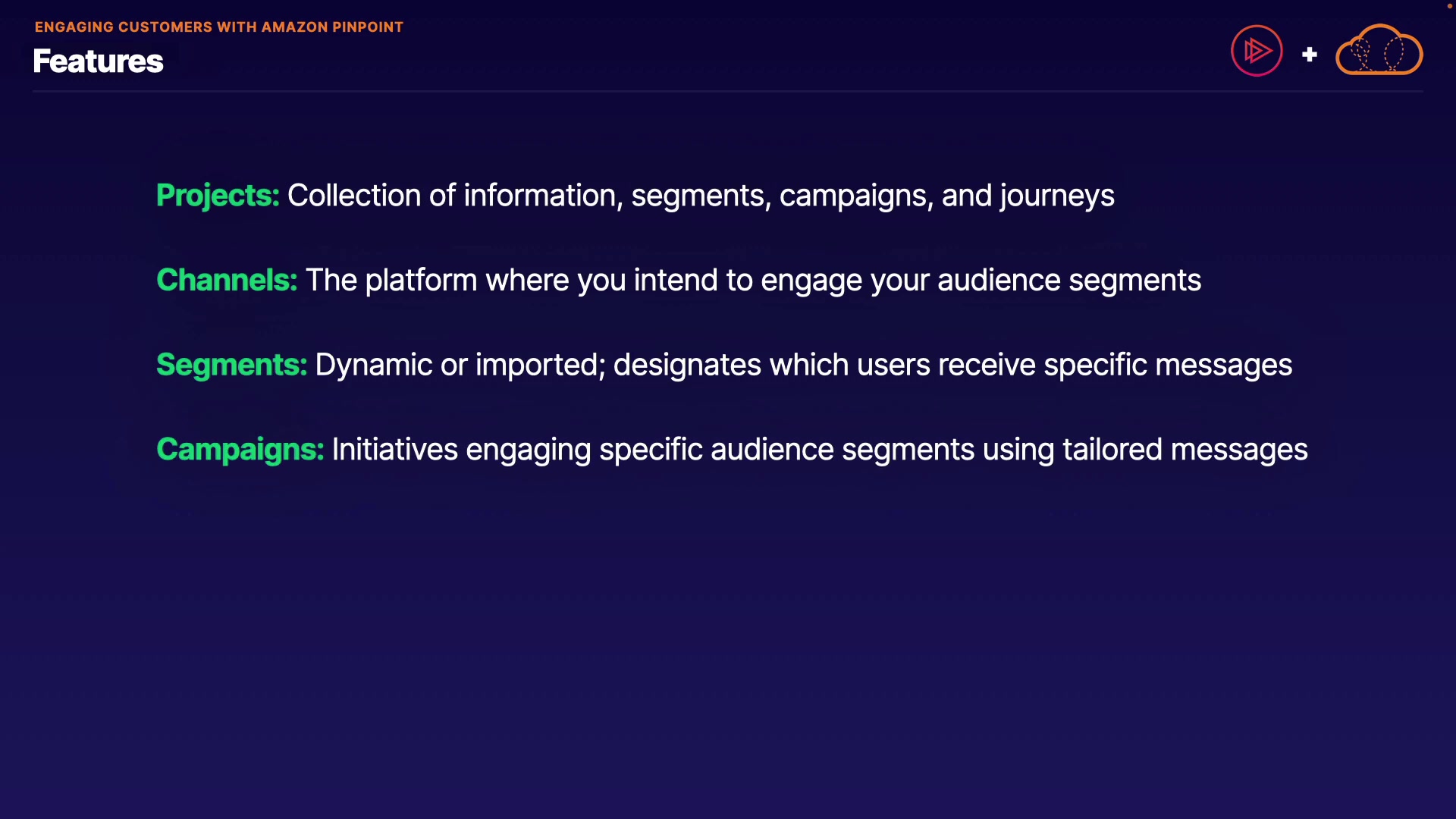 ENGAGING CUSTOMERS WITH AMAZON PINPOINT

Features

+

Projects: Collection of information, segments, campaigns, and journeys

Channels: The platform where you intend to engage your audience segments

Segments: Dynamic or imported; designates which users receive specific messages

Campaigns: Initiatives engaging specific audience segments using tailored messages